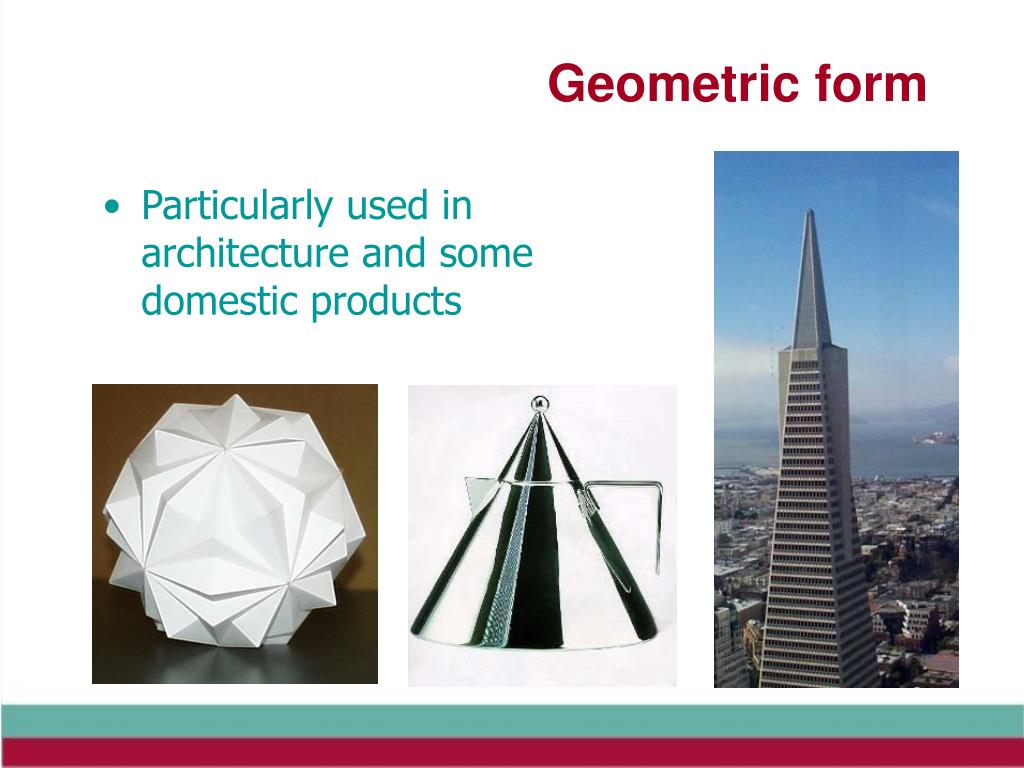 Geometric form

• Particularly used in architecture and some domestic products